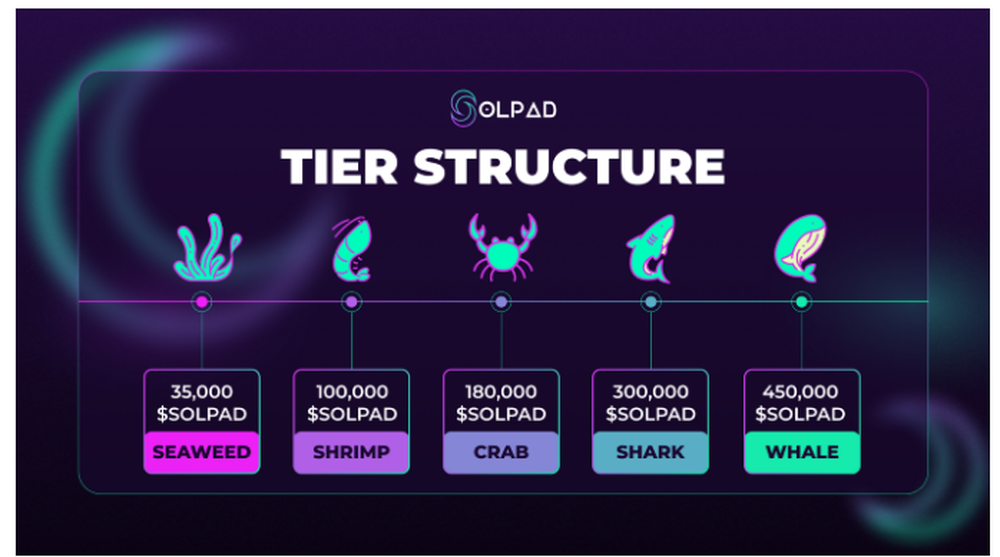 SOLPAD

TIER STRUCTURE

35,000 \$SOLPAD
SEAWEED

100,000 \$SOLPAD
SHRIMP

180,000 \$SOLPAD
CRAB

300,000 \$SOLPAD
SHARK

450,000 \$SOLPAD
WHALE